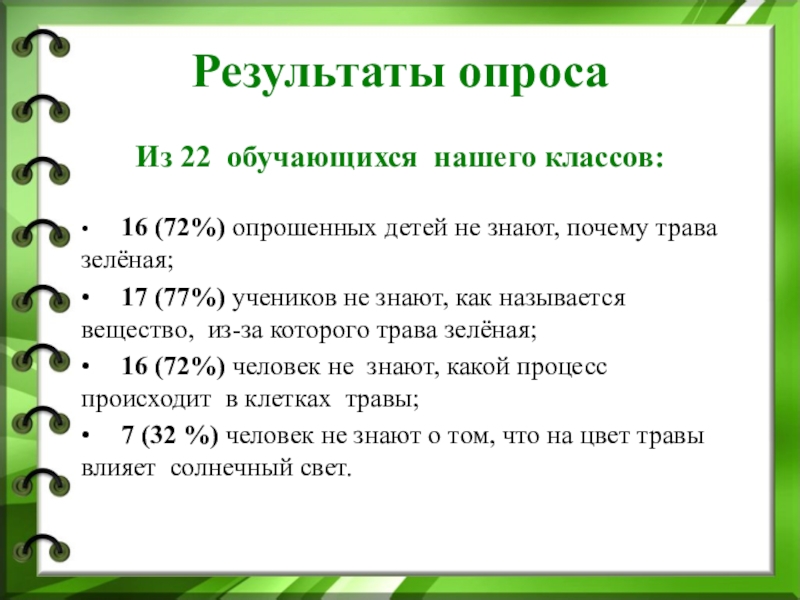 Результаты опроса

Из 22 обучающихся нашего классов:

• 16 (72%) опрошенных детей не знают, почему трава зелёная;

• 17 (77%) учеников не знают, как называется вещество, из-за которого трава зелёная;

• 16 (72%) человек не знают, какой процесс происходит в клетках травы;

• 7 (32 %) человек не знают о том, что на цвет травы влияет солнечный свет.